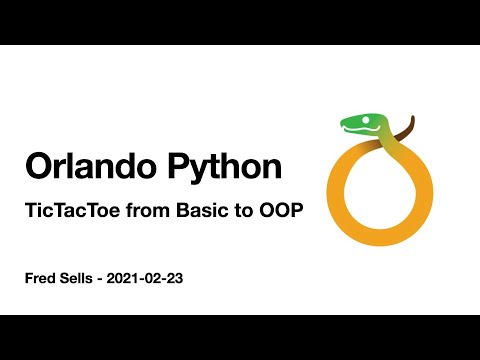 Orlando Python

TicTacToe from Basic to OOP

Fred Sells - 2021-02-23